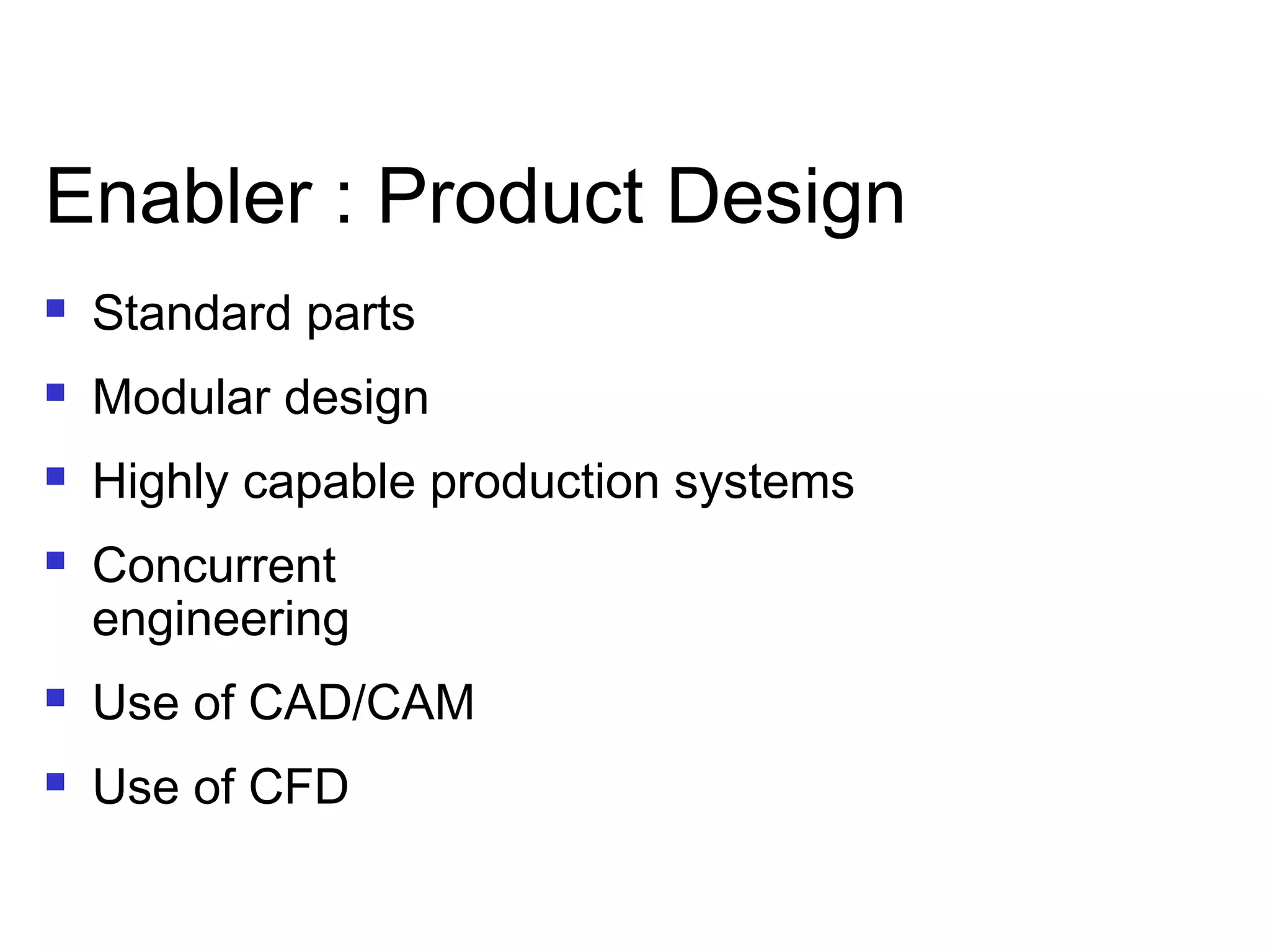 Enabler : Product Design

- Standard parts
- Modular design
- Highly capable production systems
- Concurrent engineering
- Use of CAD/CAM
- Use of CFD